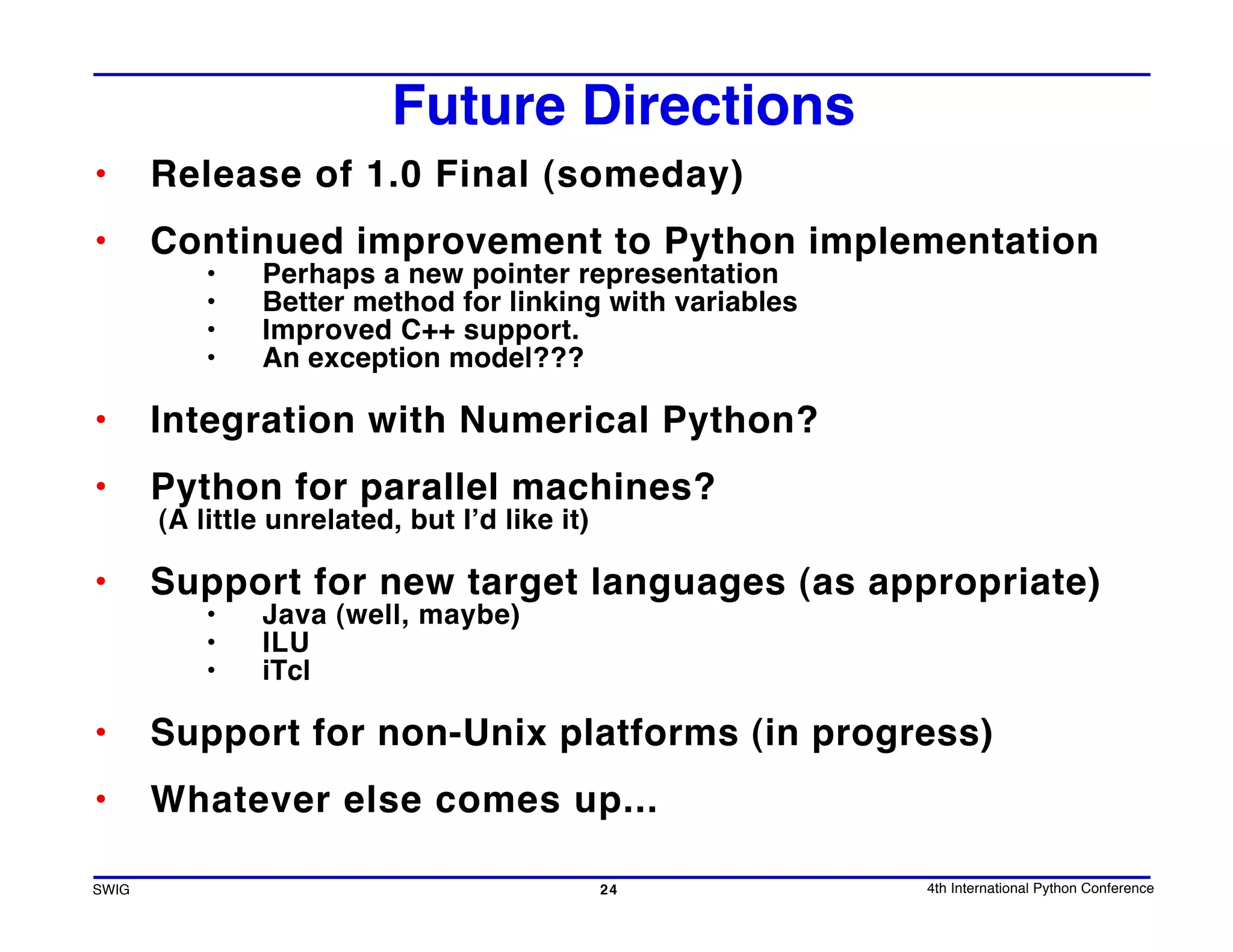 Future Directions

• Release of 1.0 Final (someday)

• Continued improvement to Python implementation
  • Perhaps a new pointer representation
  • Better method for linking with variables
  • Improved C++ support.
  • An exception model???

• Integration with Numerical Python?

• Python for parallel machines?
(A little unrelated, but I'd like it)

• Support for new target languages (as appropriate)
  • Java (well, maybe)
  • ILU
  • iTcl

• Support for non-Unix platforms (in progress)

• Whatever else comes up...

SWIG 24 4th International Python Conference